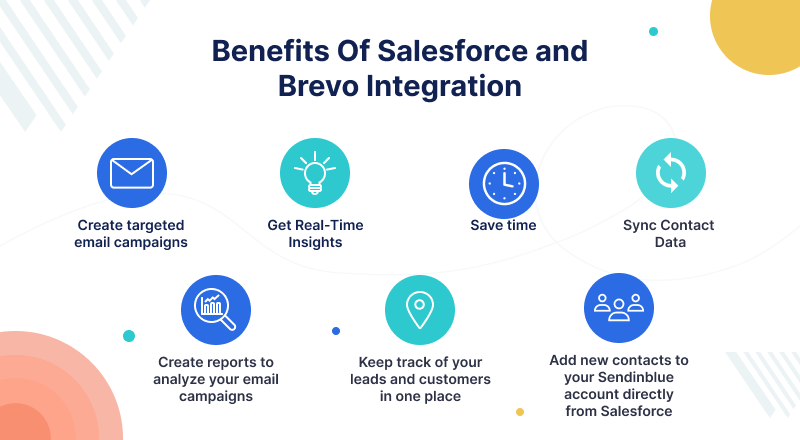 Benefits Of Salesforce and Brevo Integration

Create targeted email campaigns

Get Real-Time Insights

Save time

Sync Contact Data

Create reports to analyze your email campaigns

Keep track of your leads and customers in one place

Add new contacts to your Sendinblue account directly from Salesforce